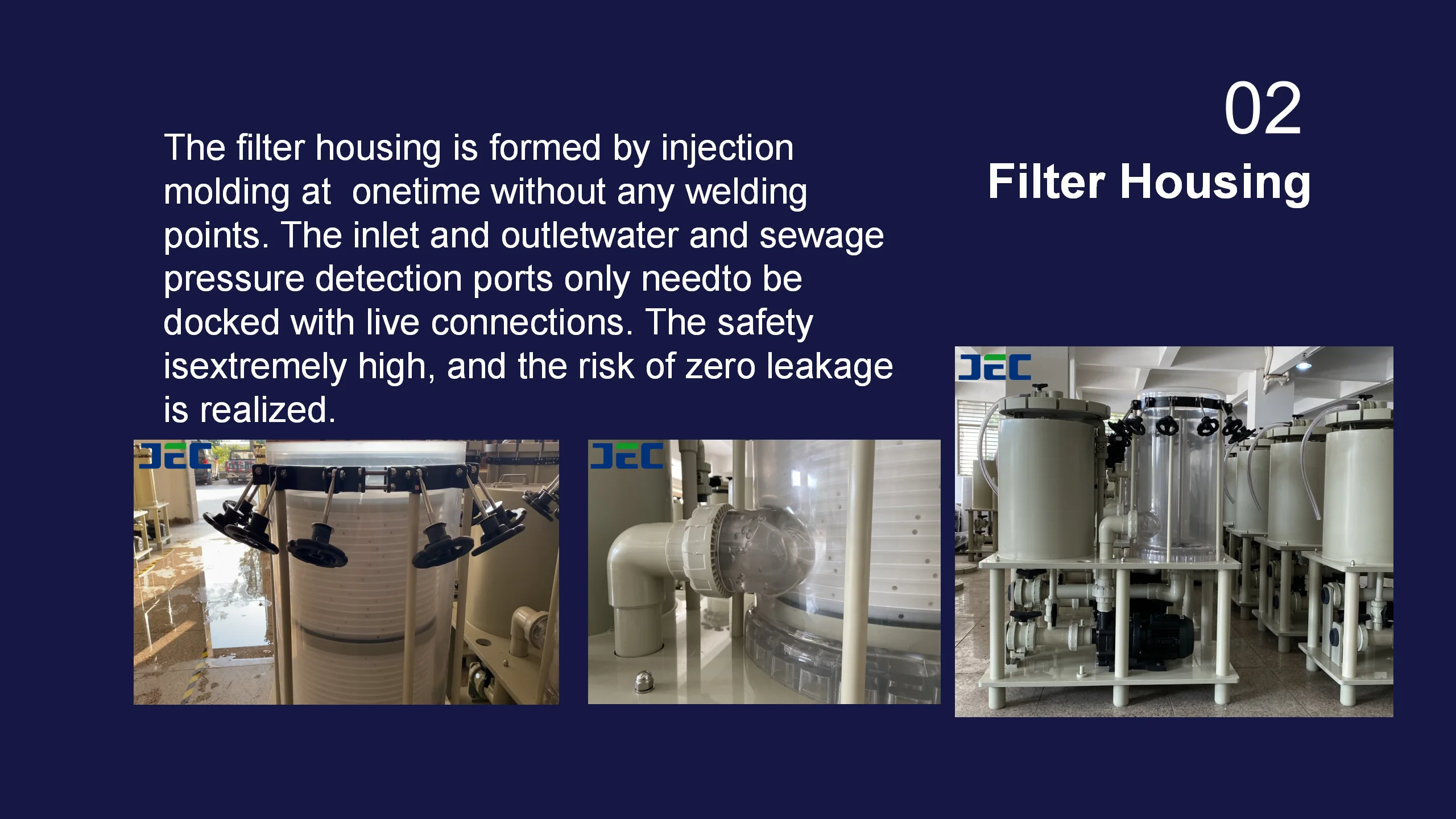 02
Filter Housing

The filter housing is formed by injection molding at onetime without any welding points. The inlet and outletwater and sewage pressure detection ports only needto be docked with live connections. The safety isextremely high, and the risk of zero leakage is realized.

JEC

JEC

JEC